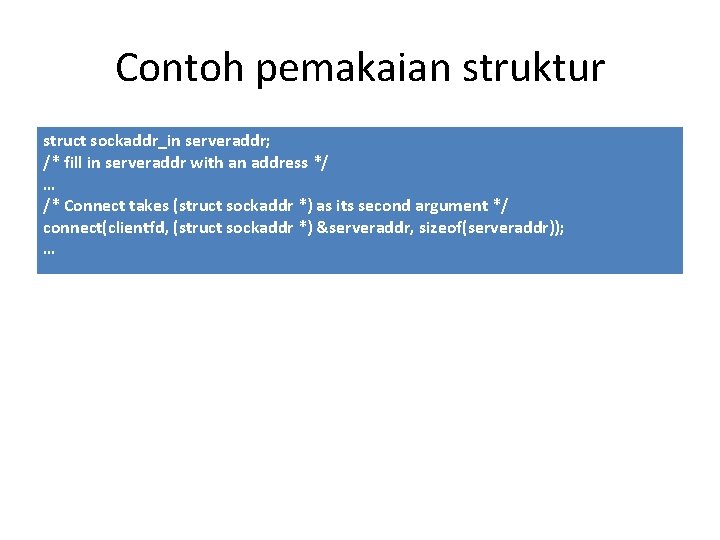 Contoh pemakaian struktur

struct sockaddr_in serveraddr;
/* fill in serveraddr with an address */
…
/* Connect takes (struct sockaddr *) as its second argument */
connect(clientfd, (struct sockaddr *) &serveraddr, sizeof(serveraddr));
…